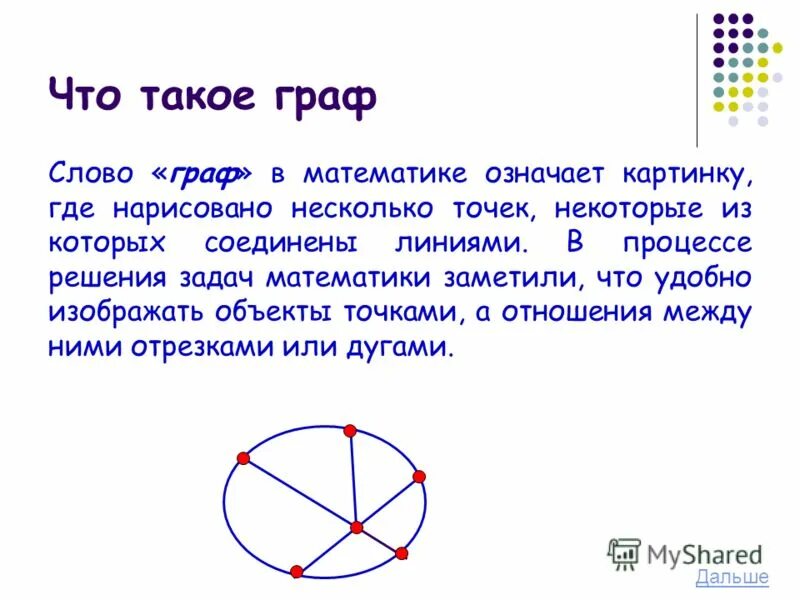 Что такое граф

Слово «граф» в математике означает картинку, где нарисовано несколько точек, некоторые из которых соединены линиями. В процессе решения задач математики заметили, что удобно изображать объекты точками, а отношения между ними отрезками или дугами.

MyShared

Дальше